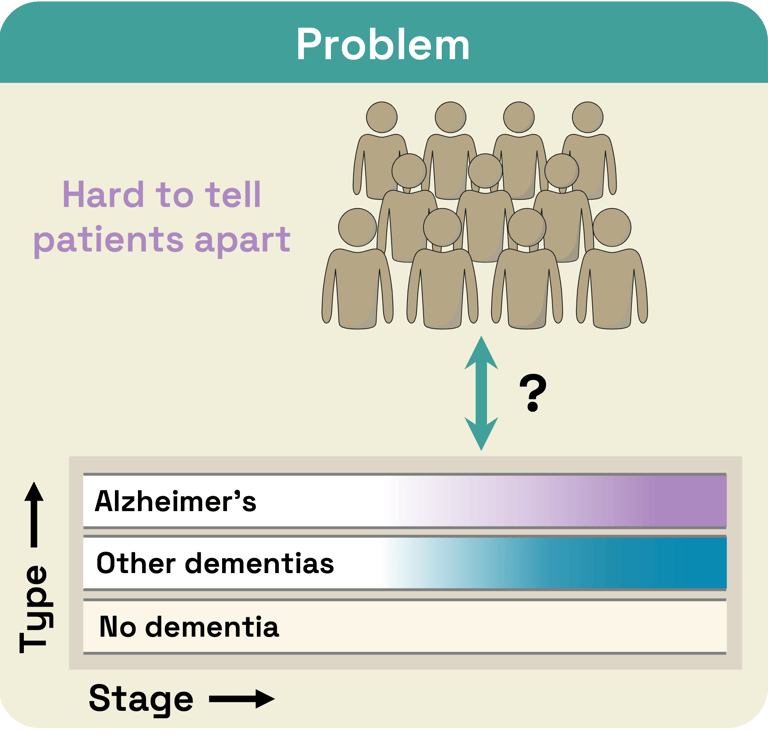 Problem

Hard to tell patients apart

?

Type

Alzheimer's

Other dementias

No dementia

Stage